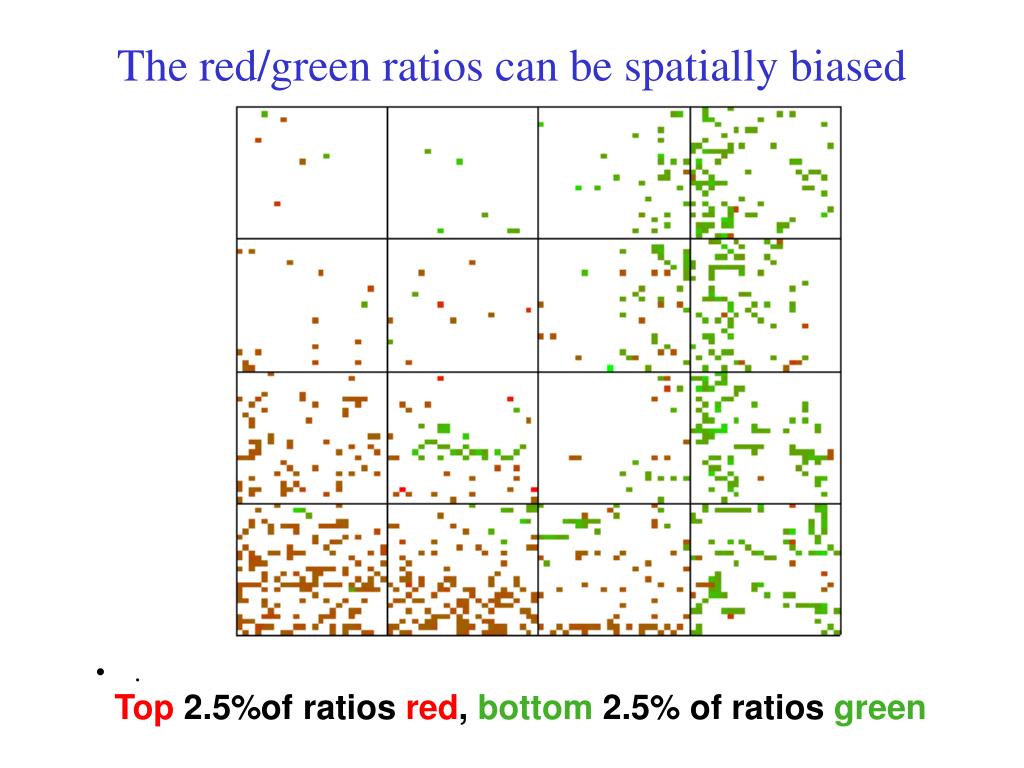 The red/green ratios can be spatially biased

• .
Top 2.5%of ratios red, bottom 2.5% of ratios green